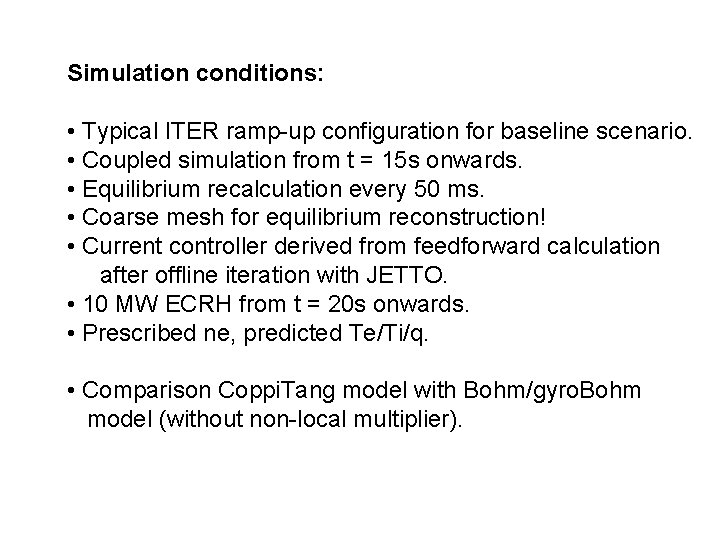 Simulation conditions:

• Typical ITER ramp-up configuration for baseline scenario.
• Coupled simulation from t = 15s onwards.
• Equilibrium recalculation every 50 ms.
• Coarse mesh for equilibrium reconstruction!
• Current controller derived from feedforward calculation after offline iteration with JETTO.
• 10 MW ECRH from t = 20s onwards.
• Prescribed ne, predicted Te/Ti/q.

• Comparison CoppiTang model with Bohm/gyroBohm model (without non-local multiplier).